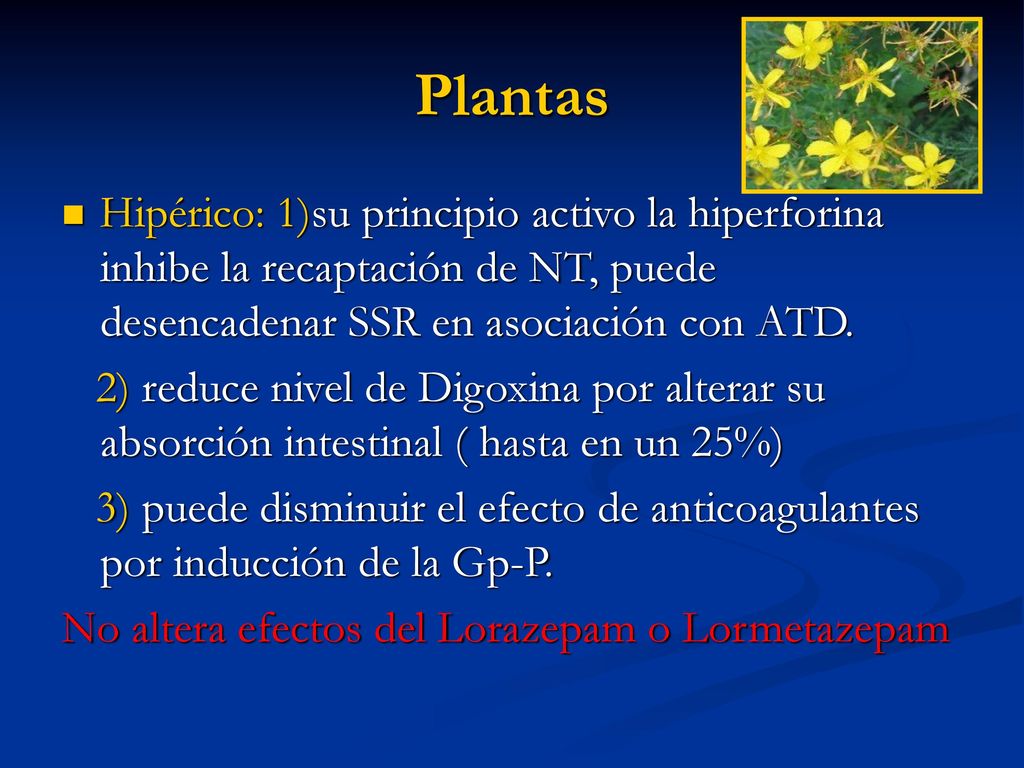 Plantas

Hipérico: 1)su principio activo la hiperforina inhibe la recaptación de NT, puede desencadenar SSR en asociación con ATD.

2) reduce nivel de Digoxina por alterar su absorción intestinal ( hasta en un 25%)

3) puede disminuir el efecto de anticoagulantes por inducción de la Gp-P.

No altera efectos del Lorazepam o Lormetazepam